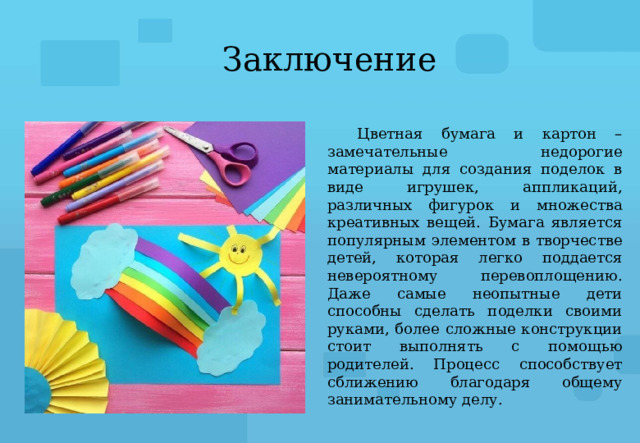 Заключение

Цветная бумага и картон – замечательные недорогие материалы для создания поделок в виде игрушек, аппликаций, различных фигурок и множества креативных вещей. Бумага является популярным элементом в творчестве детей, которая легко поддается невероятному перевоплощению. Даже самые неопытные дети способны сделать поделки своими руками, более сложные конструкции стоит выполнять с помощью родителей. Процесс способствует сближению благодаря общему занимательному делу.